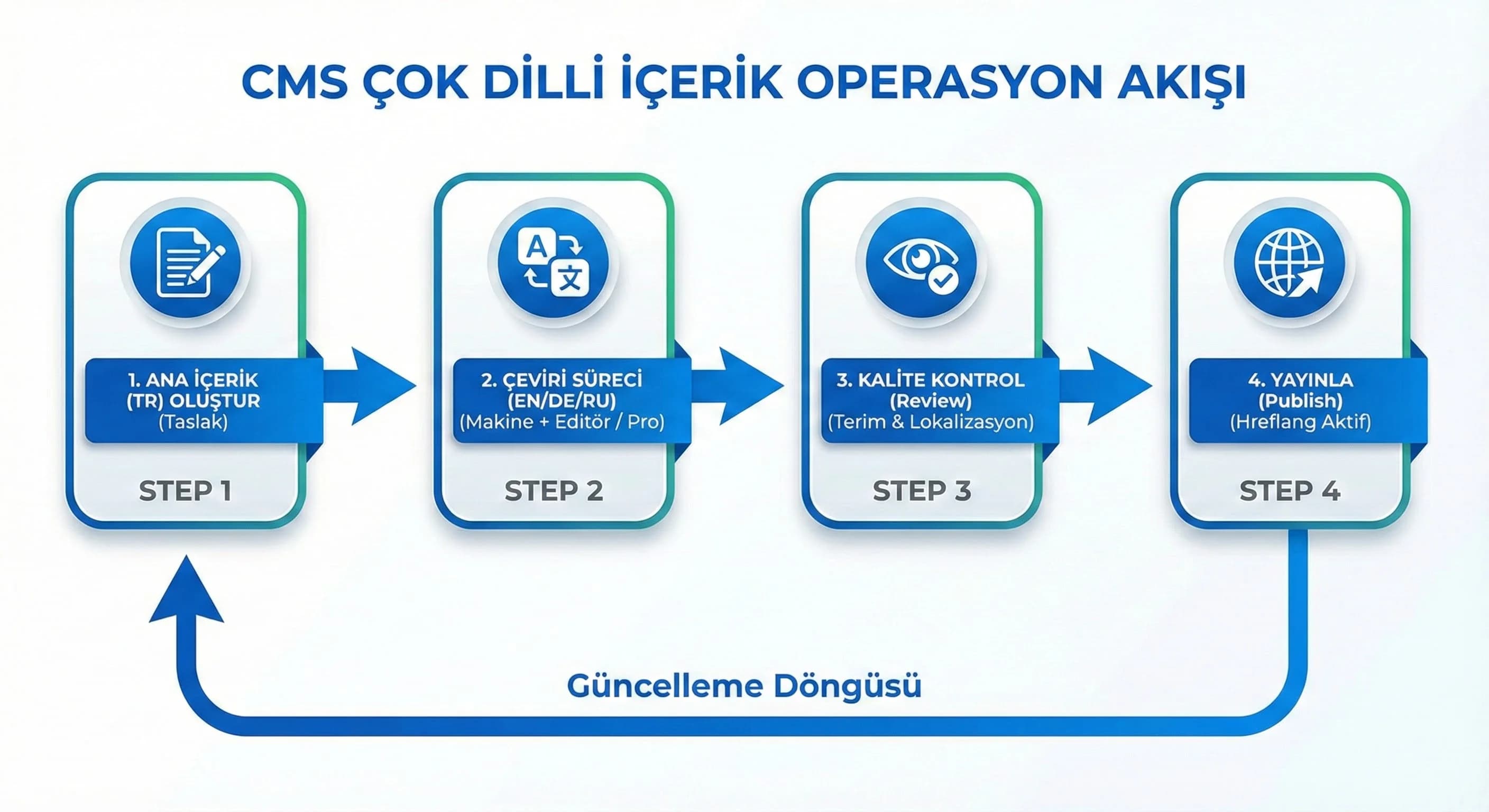 CMS ÇOK DİLLİ İÇERİK OPERASYON AKIŞI

A 文

1. ANA İÇERİK (TR) OLUŞTUR (Taslak)

STEP 1

2. ÇEVİRİ SÜRECİ (EN/DE/RU) (Makine + Editör / Pro)

STEP 2

3. KALİTE KONTROL (Review) (Terim & Lokalizasyon)

STEP 3

4. YAYINLA (Publish) (Hreflang Aktif)

STEP 4

Güncelleme Döngüsü